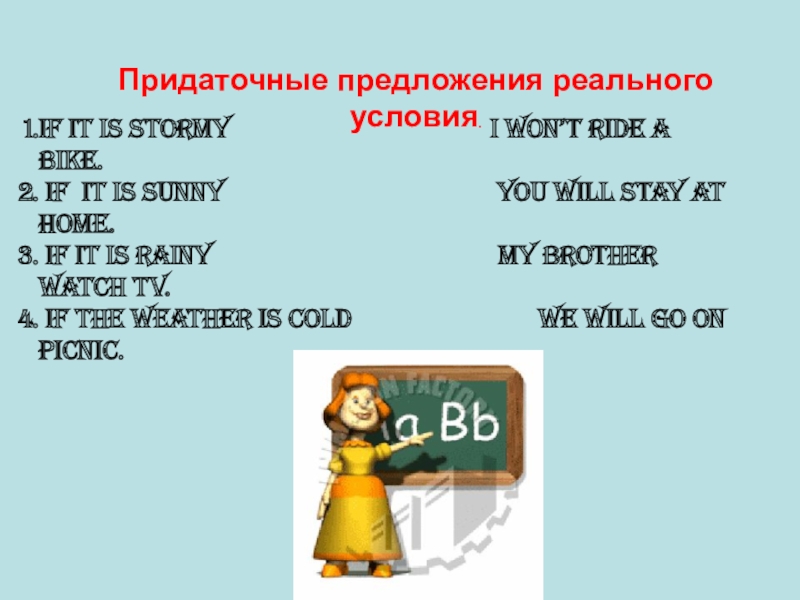 Придаточные предложения реального условия.

1.IF IT IS STORMY I WON'T RIDE A BIKE.
2. IF IT IS SUNNY YOU WILL STAY AT HOME.
3. IF IT IS RAINY MY BROTHER WATCH TV.
4. IF THE WEATHER IS COLD WE WILL GO ON PICNIC.

a Bb